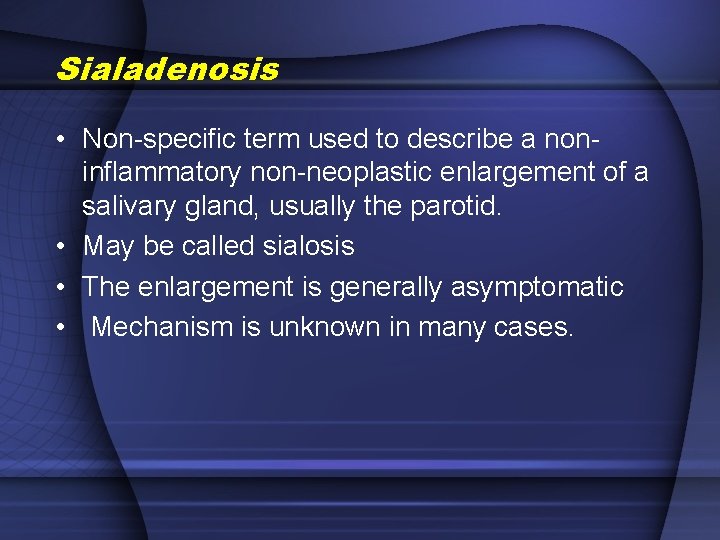 Sialadenosis

• Non-specific term used to describe a non-inflammatory non-neoplastic enlargement of a salivary gland, usually the parotid.
• May be called sialosis
• The enlargement is generally asymptomatic
• Mechanism is unknown in many cases.